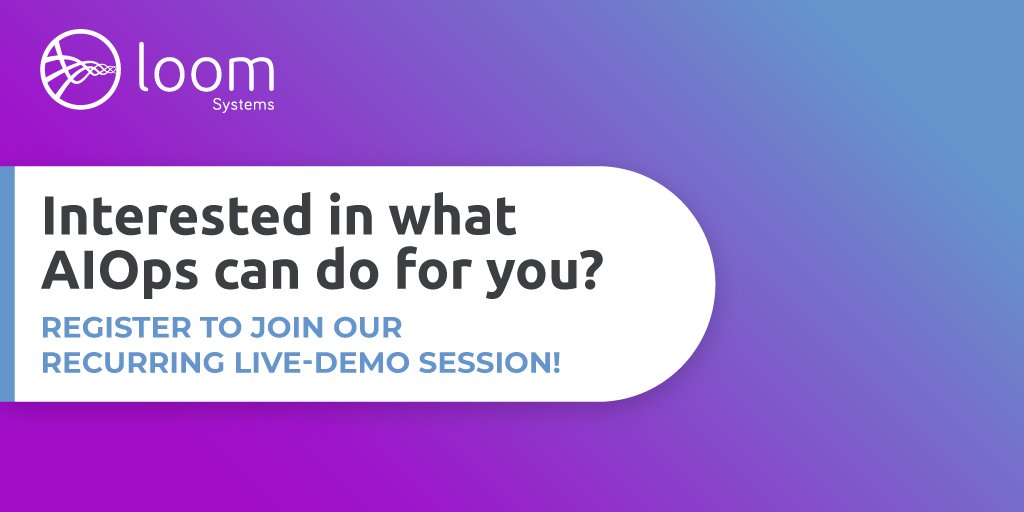 loom
Systems

Interested in what AIOps can do for you?

REGISTER TO JOIN OUR RECURRING LIVE-DEMO SESSION!